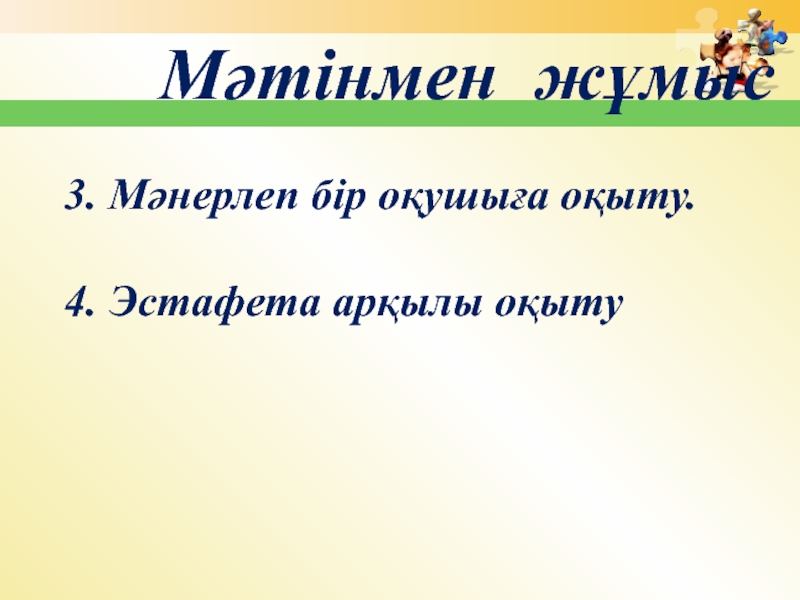 Мәтінмен жұмыс

3. Мәнерлеп бір оқушыға оқыту.

4. Эстафета арқылы оқыту